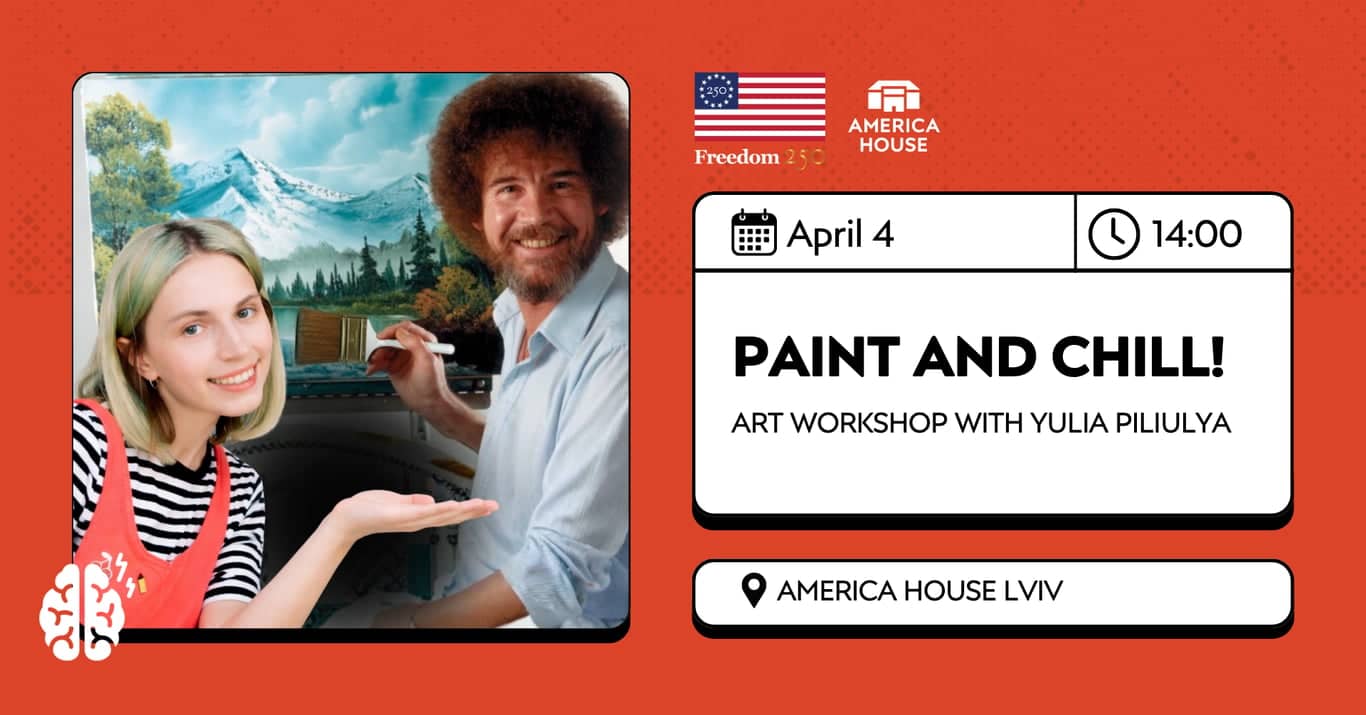 250

Freedom 250

AMERICA HOUSE

April 4

14:00

PAINT AND CHILL!

ART WORKSHOP WITH YULIA PILIULYA

AMERICA HOUSE LVIV